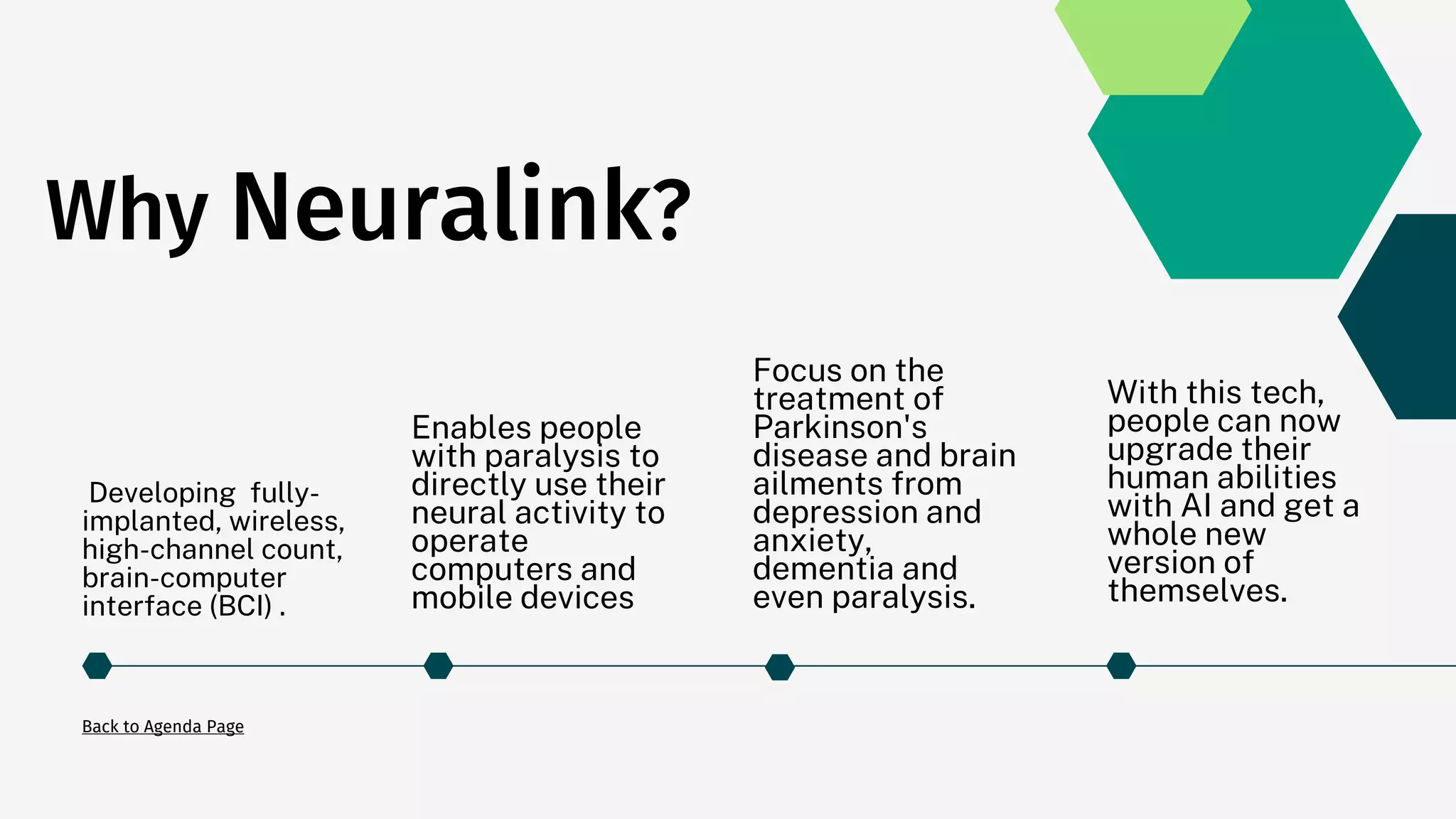 Why Neuralink?

Developing fully-implanted, wireless, high-channel count, brain-computer interface (BCI) .

Enables people with paralysis to directly use their neural activity to operate computers and mobile devices

Focus on the treatment of Parkinson's disease and brain ailments from depression and anxiety, dementia and even paralysis.

With this tech, people can now upgrade their human abilities with AI and get a whole new version of themselves.

Back to Agenda Page